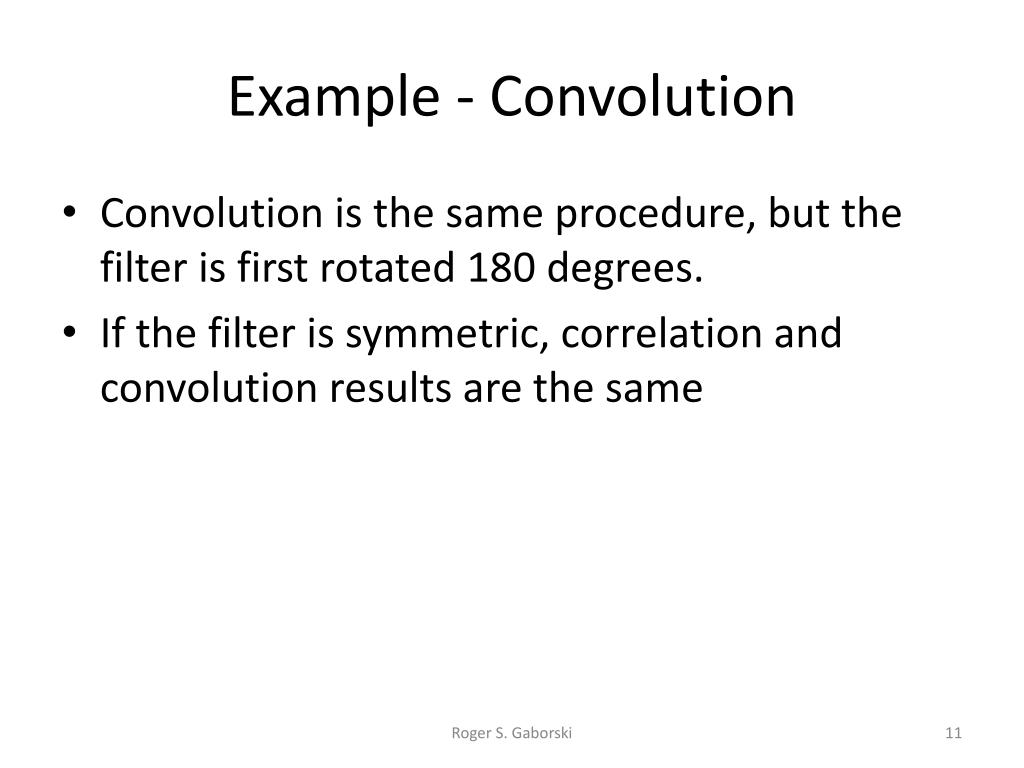 Example - Convolution

• Convolution is the same procedure, but the filter is first rotated 180 degrees.
• If the filter is symmetric, correlation and convolution results are the same

Roger S. Gaborski

11